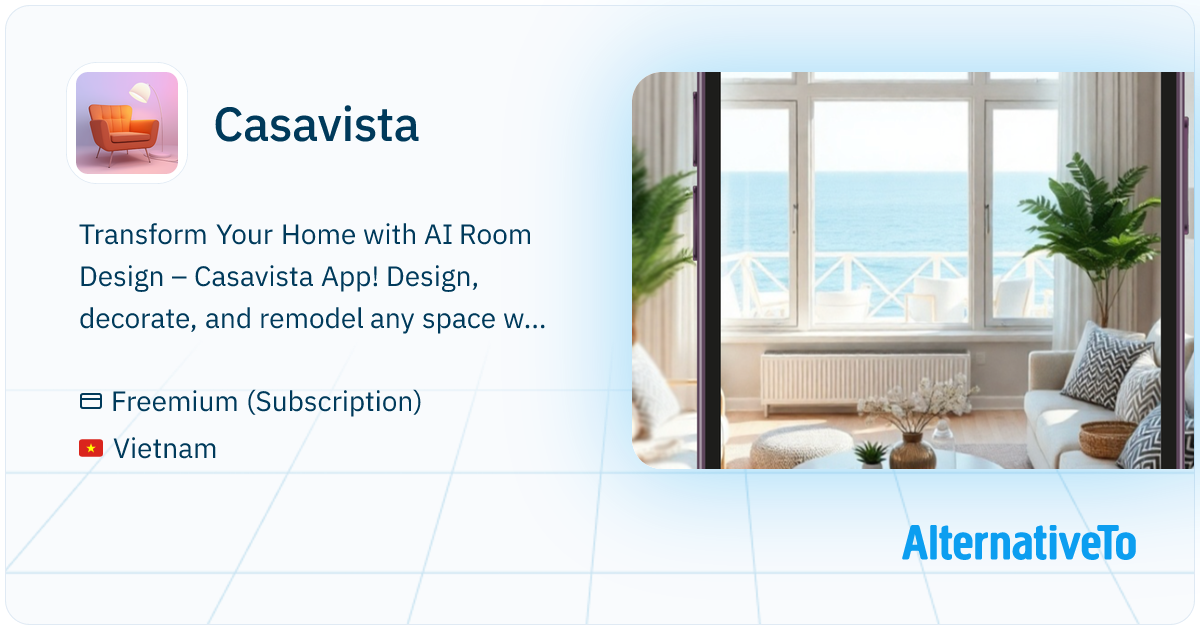 Casavista

Transform Your Home with AI Room Design – Casavista App! Design, decorate, and remodel any space w...

Freemium (Subscription)

Vietnam

AlternativeTo